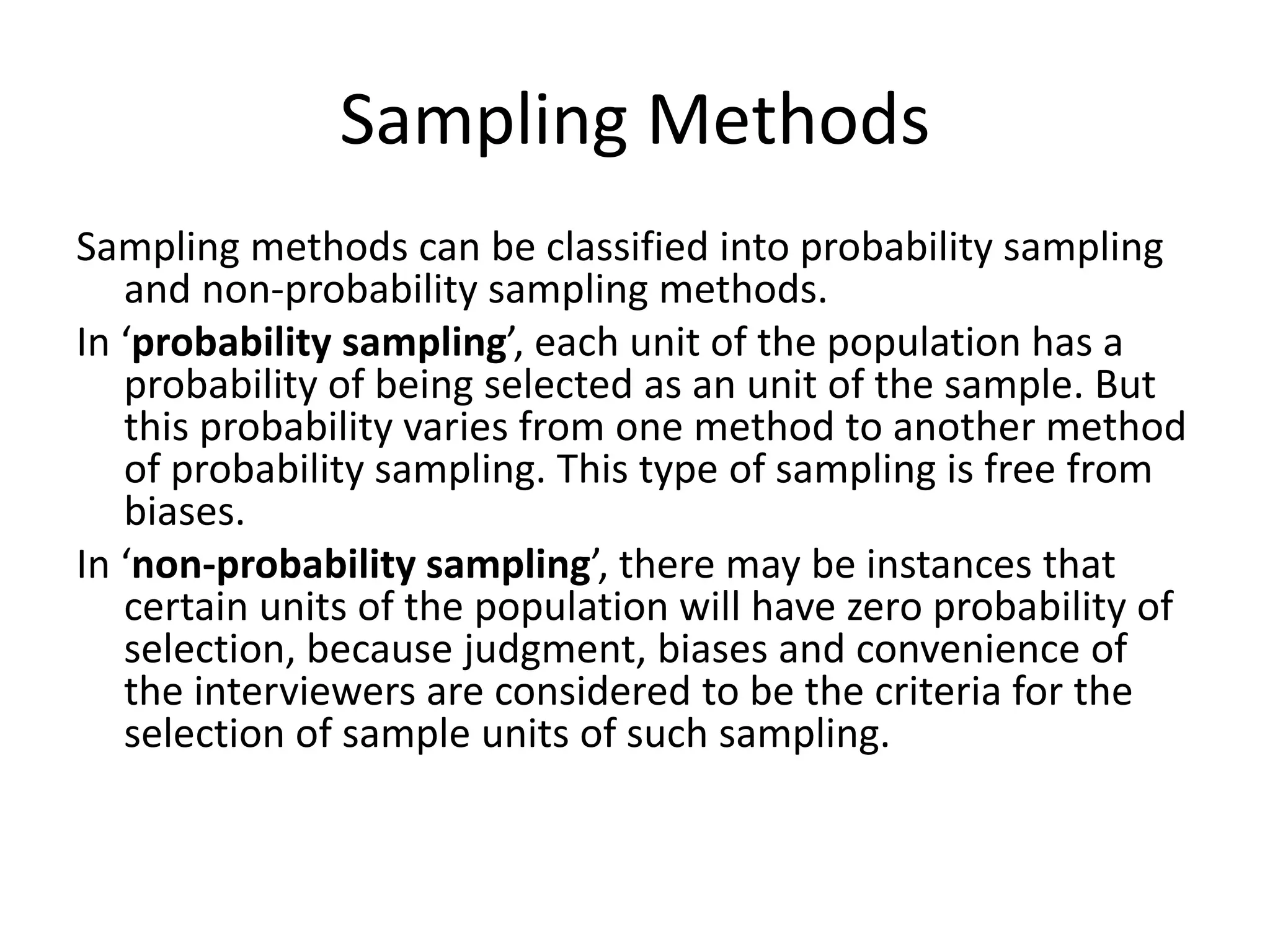 Sampling Methods

Sampling methods can be classified into probability sampling and non-probability sampling methods.

In ‘probability sampling’, each unit of the population has a probability of being selected as an unit of the sample. But this probability varies from one method to another method of probability sampling. This type of sampling is free from biases.

In ‘non-probability sampling’, there may be instances that certain units of the population will have zero probability of selection, because judgment, biases and convenience of the interviewers are considered to be the criteria for the selection of sample units of such sampling.